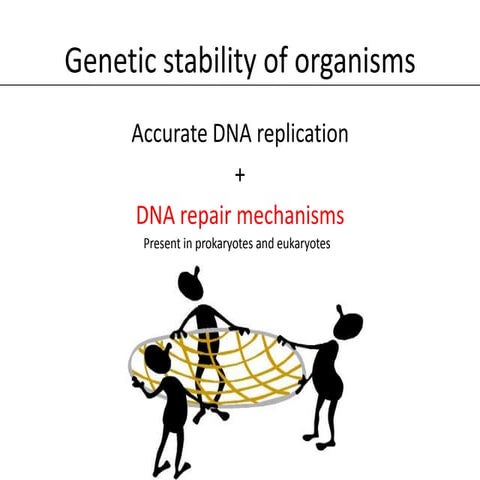 Genetic stability of organisms

Accurate DNA replication

+

DNA repair mechanisms

Present in prokaryotes and eukaryotes